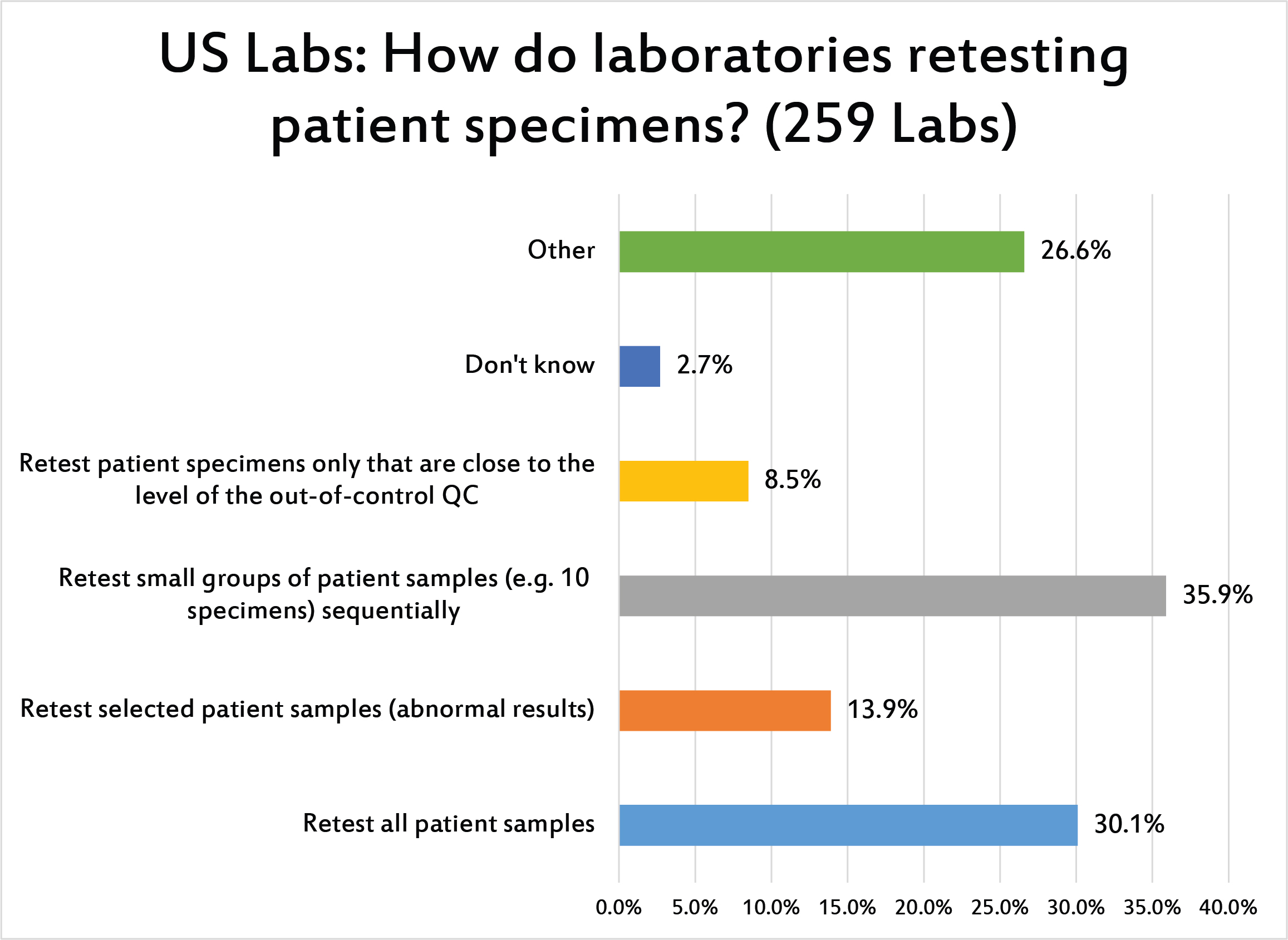 US Labs: How do laboratories retesting patient specimens? (259 Labs)

Other 26.6%

Don't know 2.7%

Retest patient specimens only that are close to the level of the out-of-control QC 8.5%

Retest small groups of patient samples (e.g. 10 specimens) sequentially 35.9%

Retest selected patient samples (abnormal results) 13.9%

Retest all patient samples 30.1%

0.0% 5.0% 10.0% 15.0% 20.0% 25.0% 30.0% 35.0% 40.0%